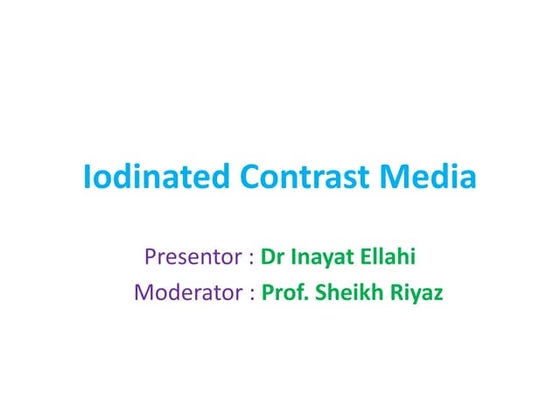 Iodinated Contrast Media

Presentor : Dr Inayat Ellahi
Moderator : Prof. Sheikh Riyaz